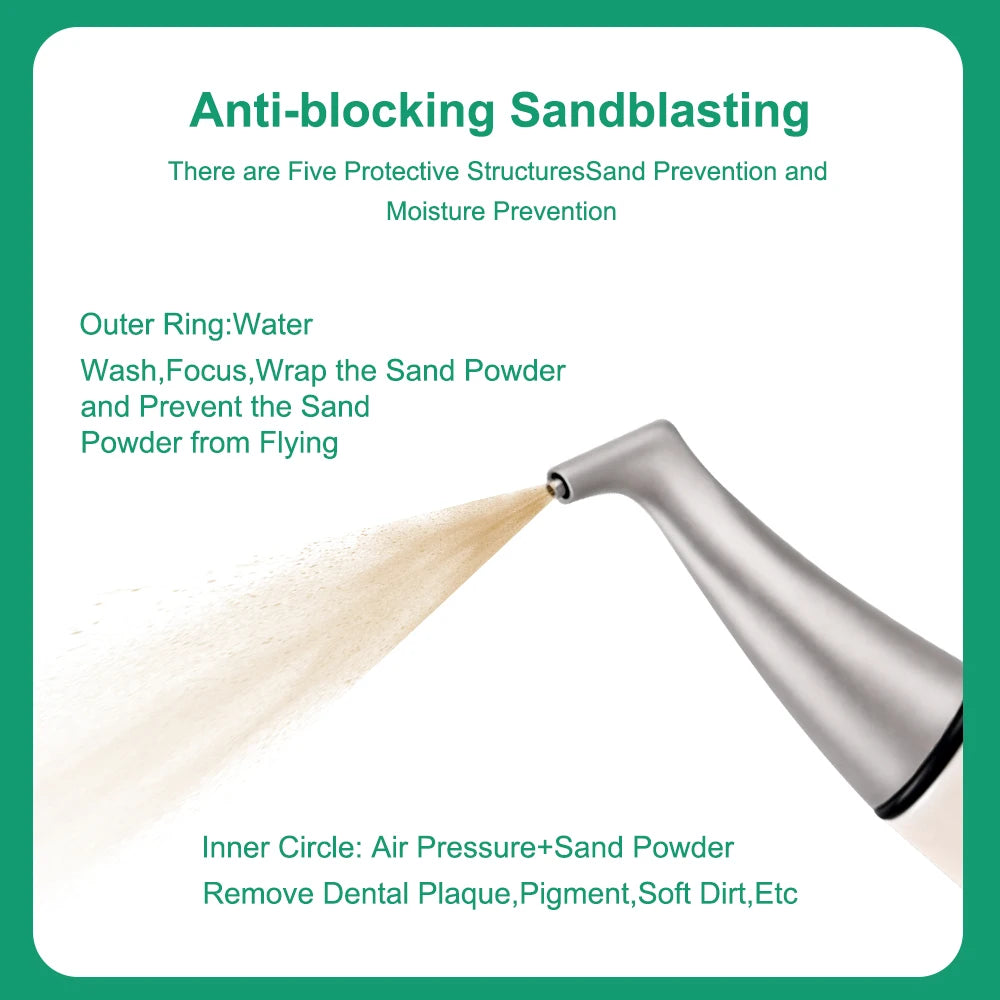 Anti-blocking Sandblasting

There are Five Protective StructuresSand Prevention and Moisture Prevention

Outer Ring:Water

Wash,Focus,Wrap the Sand Powder and Prevent the Sand Powder from Flying

Inner Circle: Air Pressure+Sand Powder

Remove Dental Plaque,Pigment,Soft Dirt,Etc